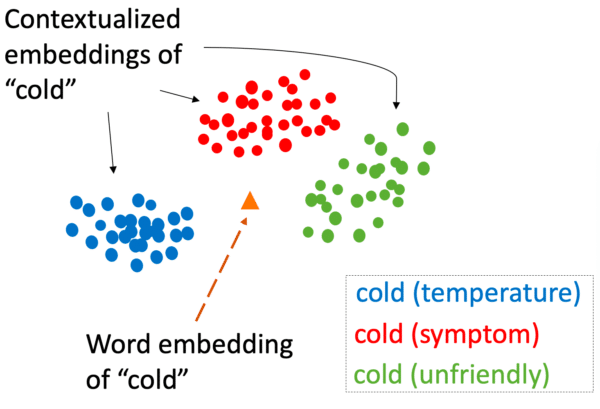 Contextualized embeddings of “cold”

Word embedding of “cold”

cold (temperature)
cold (symptom)
cold (unfriendly)